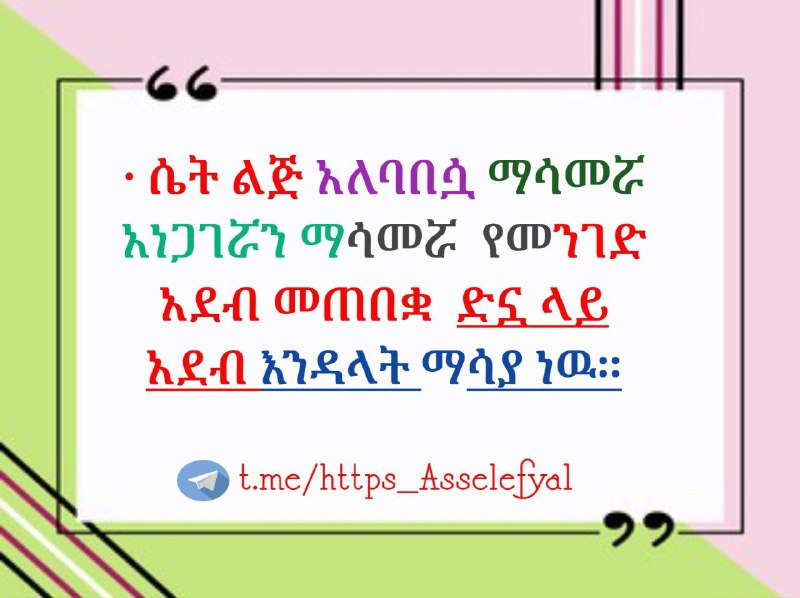 “

· ሴት ልጅ አለባበሷ ማሳመሯ አነጋገሯን ማሳመሯ የመንገድ አደብ መጠበቋ ድኗ ላይ አደብ እንዳላት ማሳያ ነዉ።

t.me/https_Asselefyal

”